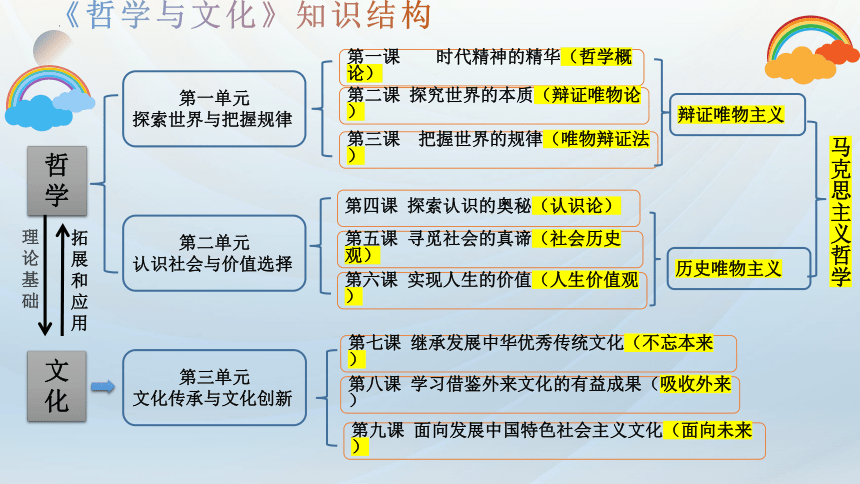 《哲学与文化》知识结构

哲学

理论基础

拓展和应用

文化

第一单元
探索世界与把握规律

第二单元
认识社会与价值选择

第三单元
文化传承与文化创新

第一课　时代精神的精华（哲学概论）

第二课　探究世界的本质（辩证唯物论）

第三课　把握世界的规律（唯物辩证法）

第四课　探索认识的奥秘（认识论）

第五课　寻觅社会的真谛（社会历史观）

第六课　实现人生的价值（人生价值观）

第七课　继承发展中华优秀传统文化（不忘本来）

第八课　学习借鉴外来文化的有益成果（吸收外来）

第九课　面向发展中国特色社会主义文化（面向未来）

辩证唯物主义

历史唯物主义

马克思主义哲学